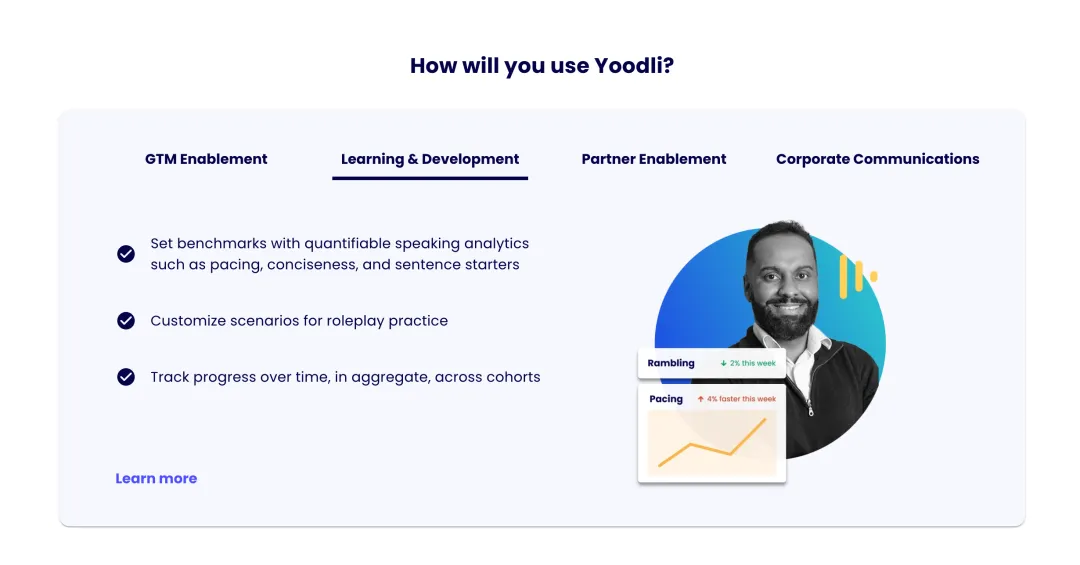 How will you use Yoodli?

GTM Enablement

Learning & Development

Partner Enablement

Corporate Communications

Set benchmarks with quantifiable speaking analytics such as pacing, conciseness, and sentence starters

Customize scenarios for roleplay practice

Track progress over time, in aggregate, across cohorts

Learn more

Rambling ↓ 2% this week

Pacing ↑ 4% faster this week